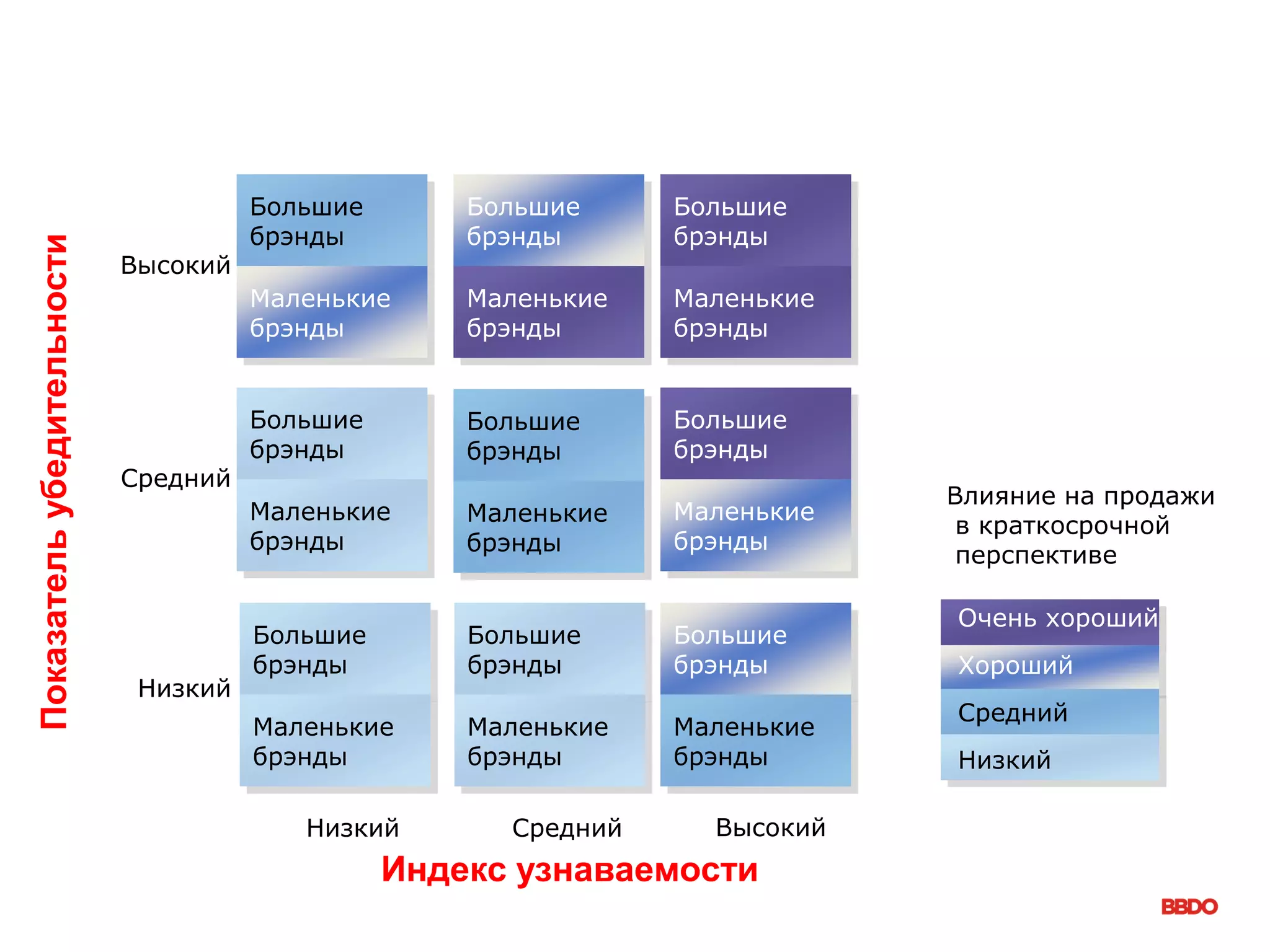 Показатель убедительности

Высокий

Большие брэнды

Маленькие брэнды

Большие брэнды

Маленькие брэнды

Большие брэнды

Маленькие брэнды

Средний

Большие брэнды

Маленькие брэнды

Большие брэнды

Маленькие брэнды

Большие брэнды

Маленькие брэнды

Низкий

Большие брэнды

Маленькие брэнды

Большие брэнды

Маленькие брэнды

Большие брэнды

Маленькие брэнды

Низкий

Средний

Высокий

Индекс узнаваемости

Влияние на продажи в краткосрочной перспективе

Очень хороший

Хороший

Средний

Низкий

BBDO